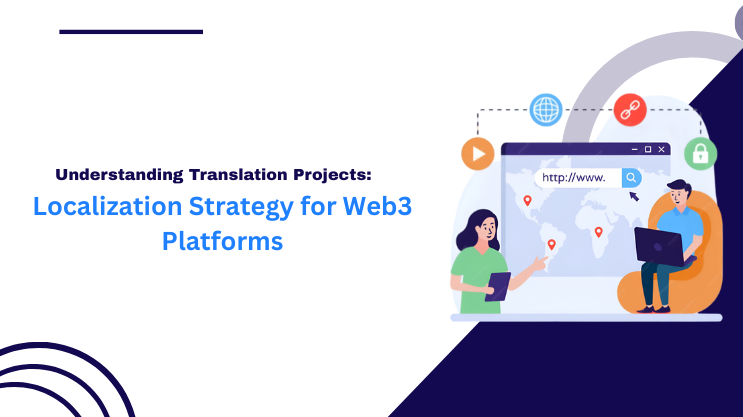 Understanding Translation Projects:
Localization Strategy for Web3 Platforms

http://www.